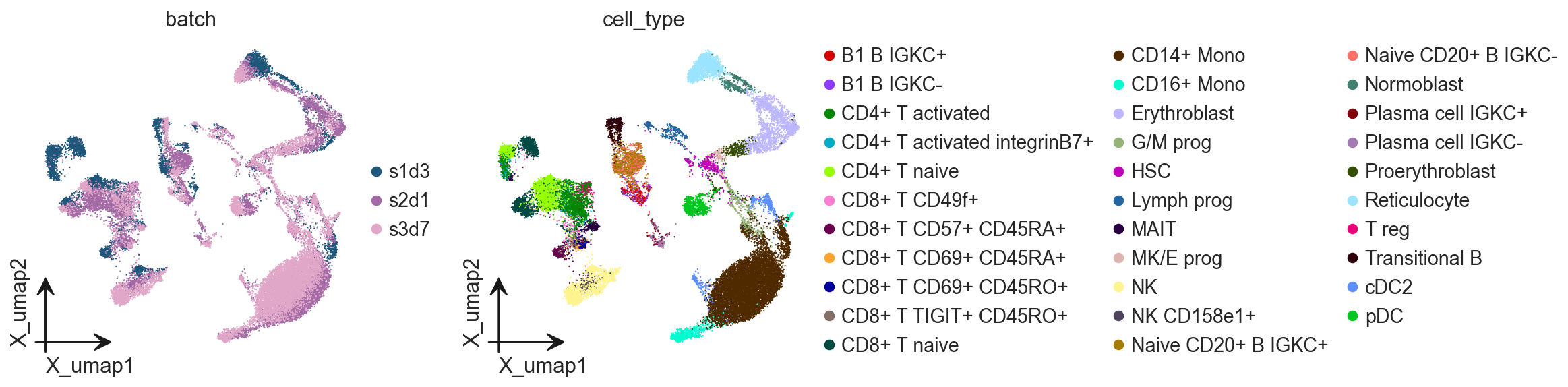 batch

s1d3
s2d1
s3d7

X_umap2
X_umap1

cell_type

X_umap2
X_umap1

B1 B IGKC+
B1 B IGKC-
CD4+ T activated
CD4+ T activated integrinB7+
CD4+ T naive
CD8+ T CD49f+
CD8+ T CD57+ CD45RA+
CD8+ T CD69+ CD45RA+
CD8+ T CD69+ CD45RO+
CD8+ T TIGIT+ CD45RO+
CD8+ T naive

CD14+ Mono
CD16+ Mono
Erythroblast
G/M prog
HSC
Lymph prog
MAIT
MK/E prog
NK
NK CD158e1+
Naive CD20+ B IGKC+

Naive CD20+ B IGKC-
Normoblast
Plasma cell IGKC+
Plasma cell IGKC-
Proerythroblast
Reticulocyte
T reg
Transitional B
cDC2
pDC